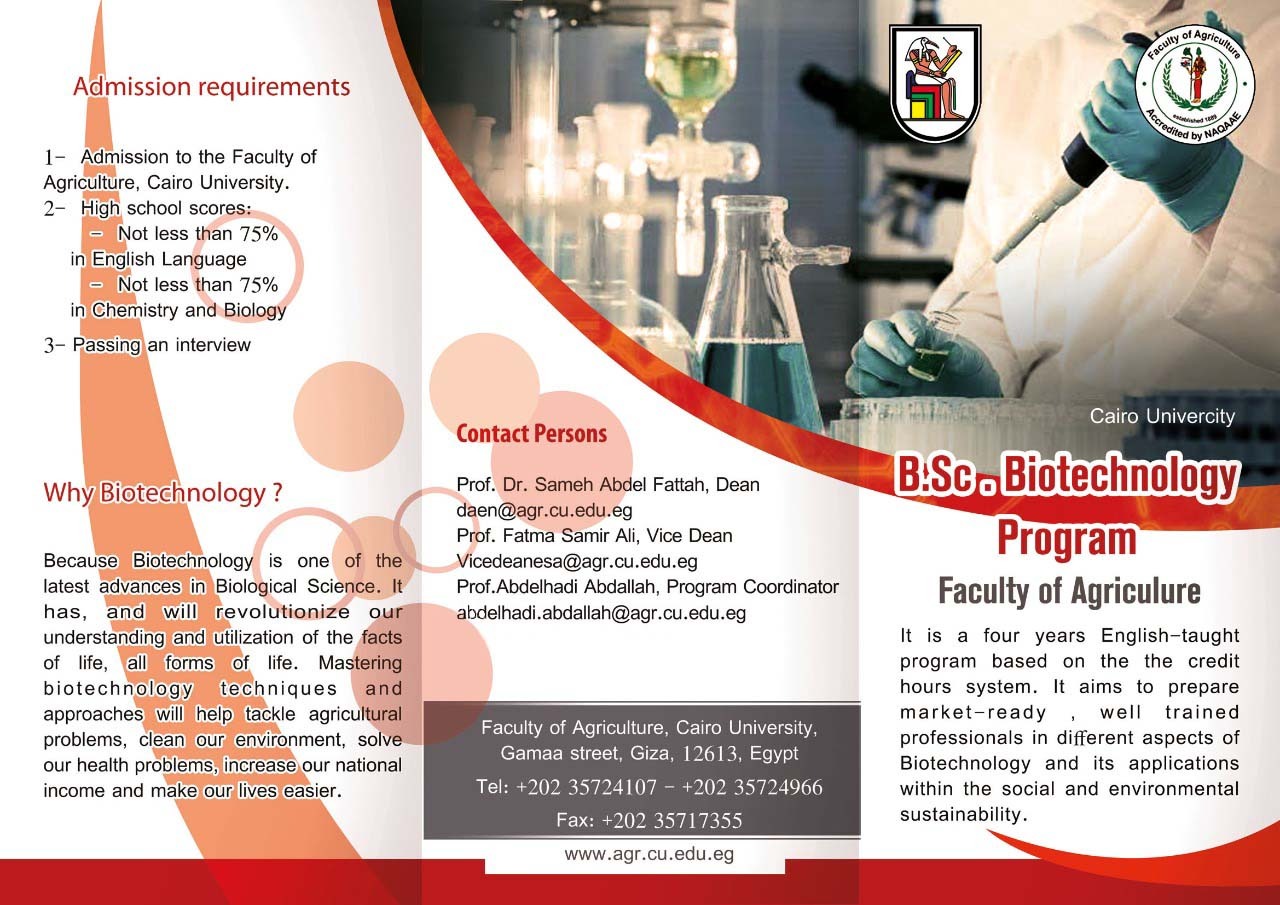 Admission requirements

1- Admission to the Faculty of Agriculture, Cairo University.
2- High school scores:
- Not less than 75% in English Language
- Not less than 75% in Chemistry and Biology
3- Passing an interview

Why Biotechnology ?

Because Biotechnology is one of the latest advances in Biological Science. It has, and will revolutionize our understanding and utilization of the facts of life, all forms of life. Mastering biotechnology techniques and approaches will help tackle agricultural problems, clean our environment, solve our health problems, increase our national income and make our lives easier.

Contact Persons

Prof. Dr. Sameh Abdel Fattah, Dean
daen@agr.cu.edu.eg
Prof. Fatma Samir Ali, Vice Dean
Vicedeanesa@agr.cu.edu.eg
Prof.Abdelhadi Abdallah, Program Coordinator
abdelhadi.abdallah@agr.cu.edu.eg

Faculty of Agriculture, Cairo University, Gamaa street, Giza, 12613, Egypt
Tel: +202 35724107 - +202 35724966
Fax: +202 35717355

www.agr.cu.edu.eg

Faculty of Agriculture
established 1889
Accredited by NAQAAE

Cairo Univercity

B.Sc . Biotechnology Program

Faculty of Agriculure

It is a four years English-taught program based on the the credit hours system. It aims to prepare market-ready , well trained professionals in different aspects of Biotechnology and its applications within the social and environmental sustainability.